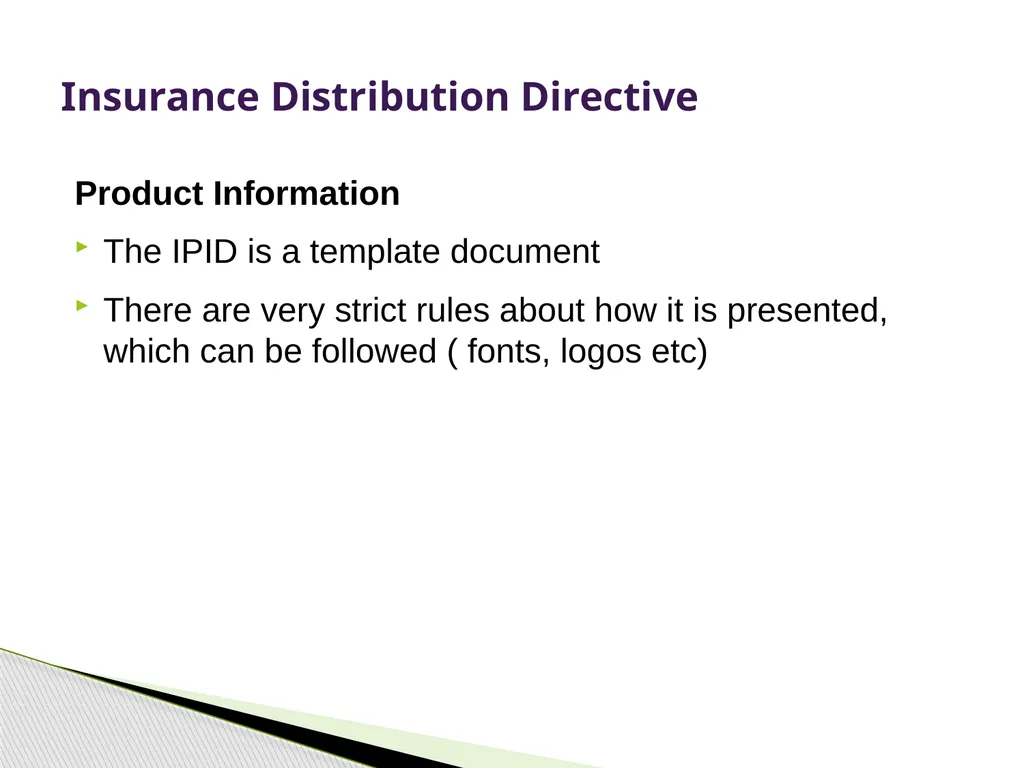 Insurance Distribution Directive

Product Information

The IPID is a template document

There are very strict rules about how it is presented, which can be followed ( fonts, logos etc)